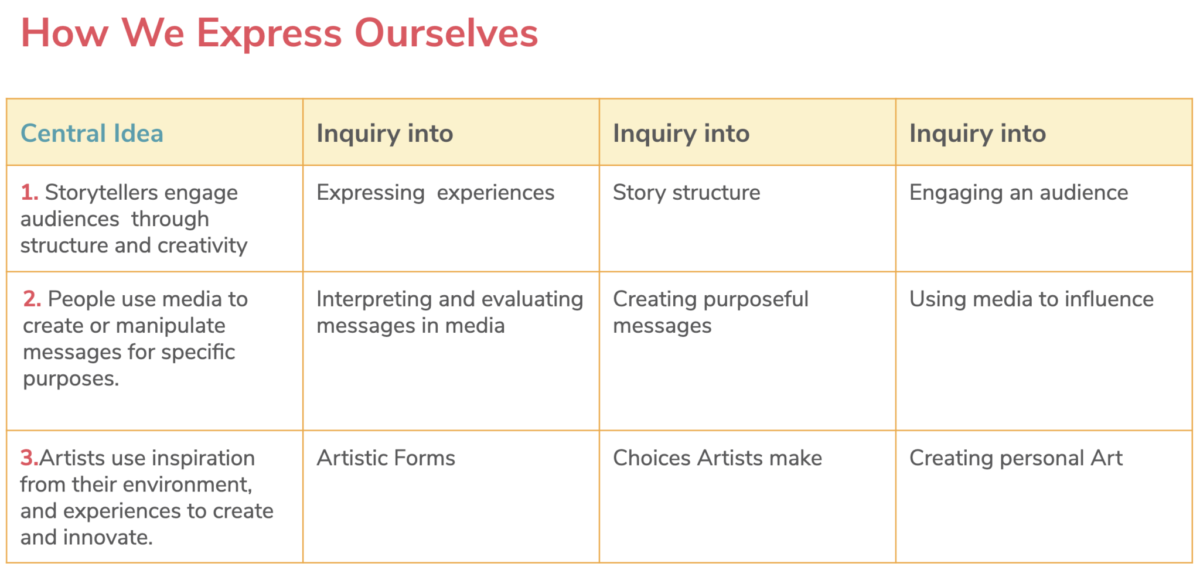 How We Express Ourselves

| Central Idea | Inquiry into | Inquiry into | Inquiry into |
|---|---|---|---|
| 1. Storytellers engage audiences through structure and creativity | Expressing experiences | Story structure | Engaging an audience |
| 2. People use media to create or manipulate messages for specific purposes. | Interpreting and evaluating messages in media | Creating purposeful messages | Using media to influence |
| 3.Artists use inspiration from their environment, and experiences to create and innovate. | Artistic Forms | Choices Artists make | Creating personal Art |